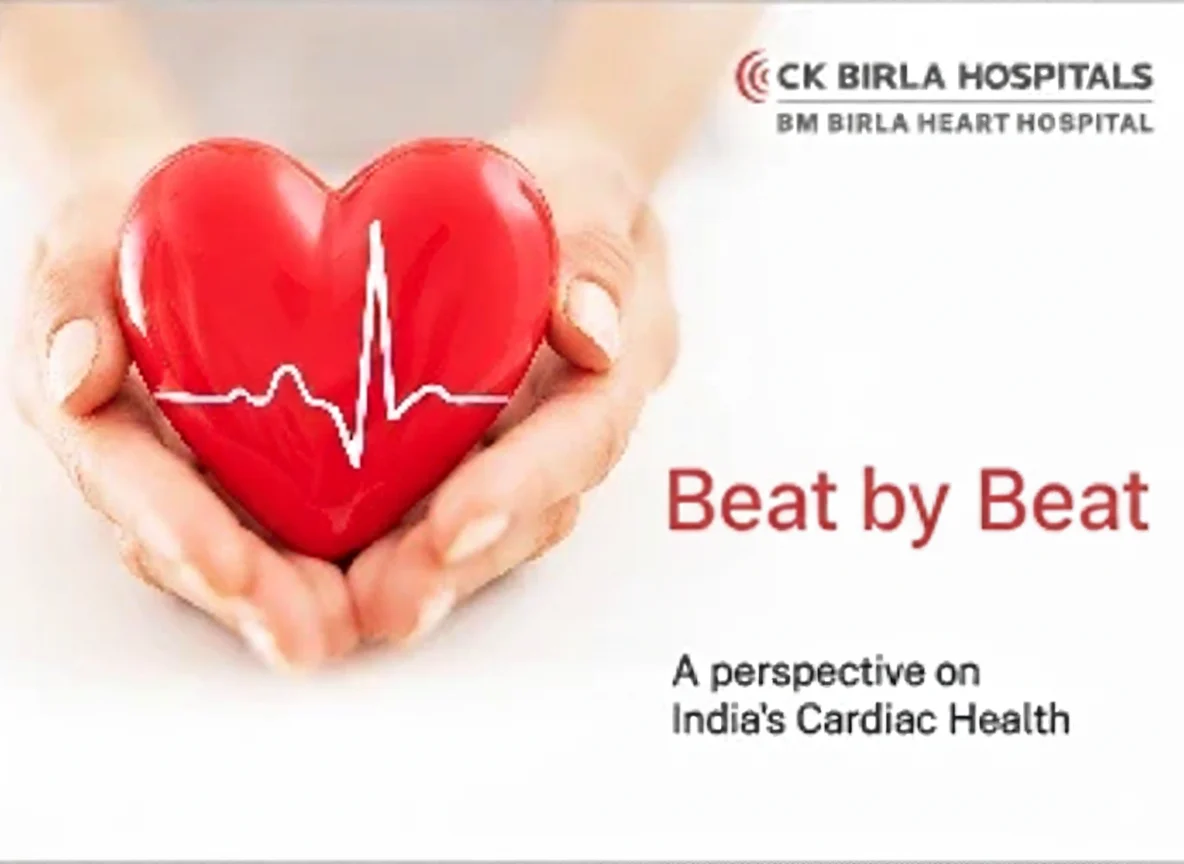 CK BIRLA HOSPITALS
BM BIRLA HEART HOSPITAL

Beat by Beat

A perspective on India's Cardiac Health